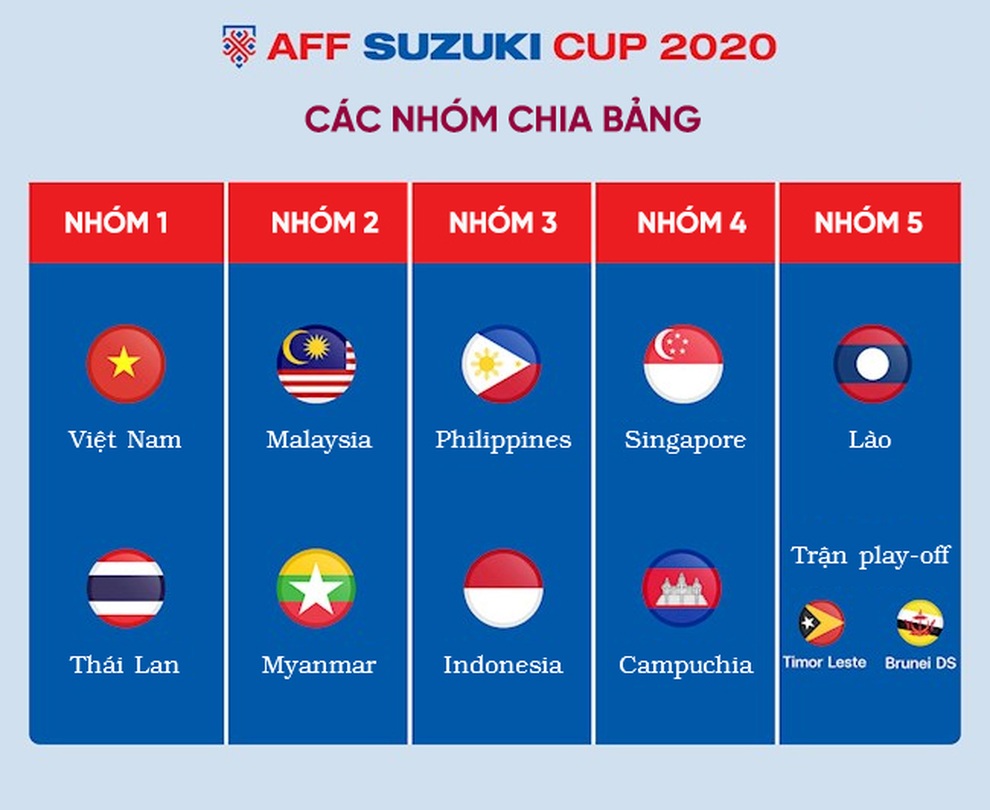 AFF SUZUKI CUP 2020

CÁC NHÓM CHIA BẢNG

| NHÓM 1 | NHÓM 2 | NHÓM 3 | NHÓM 4 | NHÓM 5 |
|---|---|---|---|---|
| Việt Nam | Malaysia | Philippines | Singapore | Lào |
| Thái Lan | Myanmar | Indonesia | Campuchia | Trận play-off Timor Leste Brunei DS |